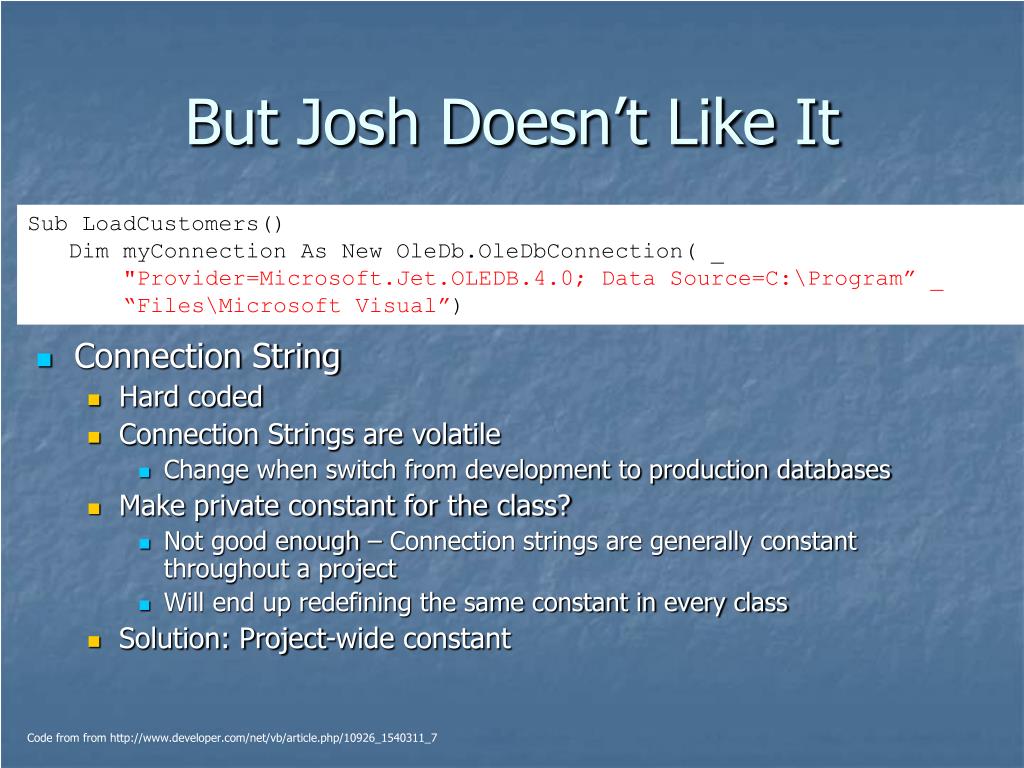 But Josh Doesn’t Like It

Sub LoadCustomers()
Dim myConnection As New OleDb.OleDbConnection( _
"Provider=Microsoft.Jet.OLEDB.4.0; Data Source=C:\Program” _
“Files\Microsoft Visual”)

Connection String
Hard coded
Connection Strings are volatile
Change when switch from development to production databases
Make private constant for the class?
Not good enough – Connection strings are generally constant throughout a project
Will end up redefining the same constant in every class
Solution: Project-wide constant

Code from from http://www.developer.com/net/vb/article.php/10926_1540311_7